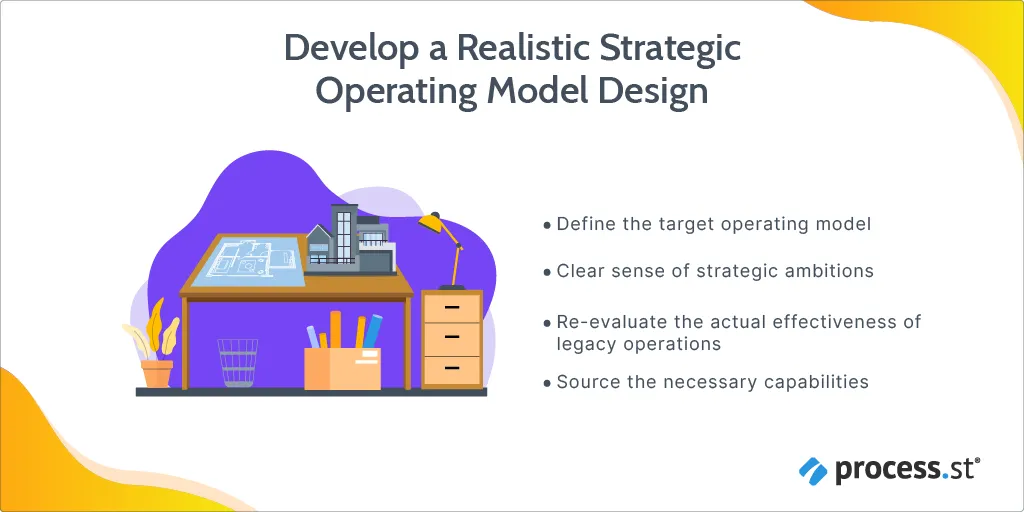 Develop a Realistic Strategic Operating Model Design

• Define the target operating model

• Clear sense of strategic ambitions

• Re-evaluate the actual effectiveness of legacy operations

• Source the necessary capabilities

process.st®